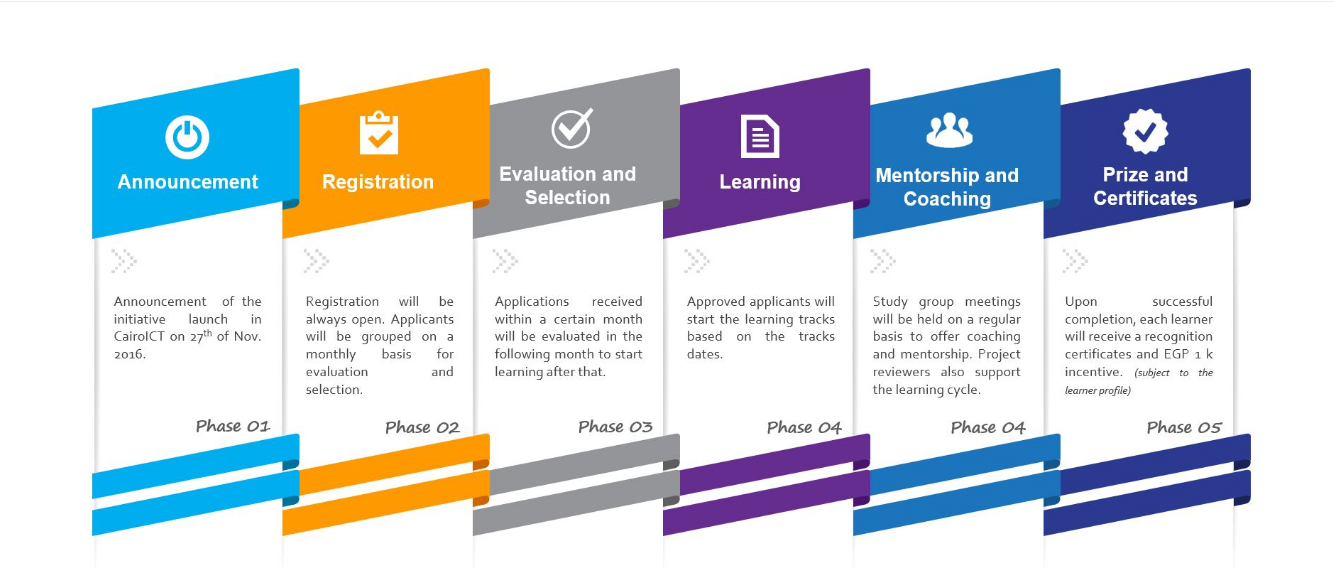 Announcement

Announcement of the initiative launch in CairoICT on 27$^{th}$ of Nov. 2016.

Phase 01

Registration

Registration will be always open. Applicants will be grouped on a monthly basis for evaluation and selection.

Phase 02

Evaluation and Selection

Applications received within a certain month will be evaluated in the following month to start learning after that.

Phase 03

Learning

Approved applicants will start the learning tracks based on the tracks dates.

Phase 04

Mentorship and Coaching

Study group meetings will be held on a regular basis to offer coaching and mentorship. Project reviewers also support the learning cycle.

Phase 04

Prize and Certificates

Upon successful completion, each learner will receive a recognition certificates and EGP 1 k incentive. (subject to the learner profile)

Phase 05